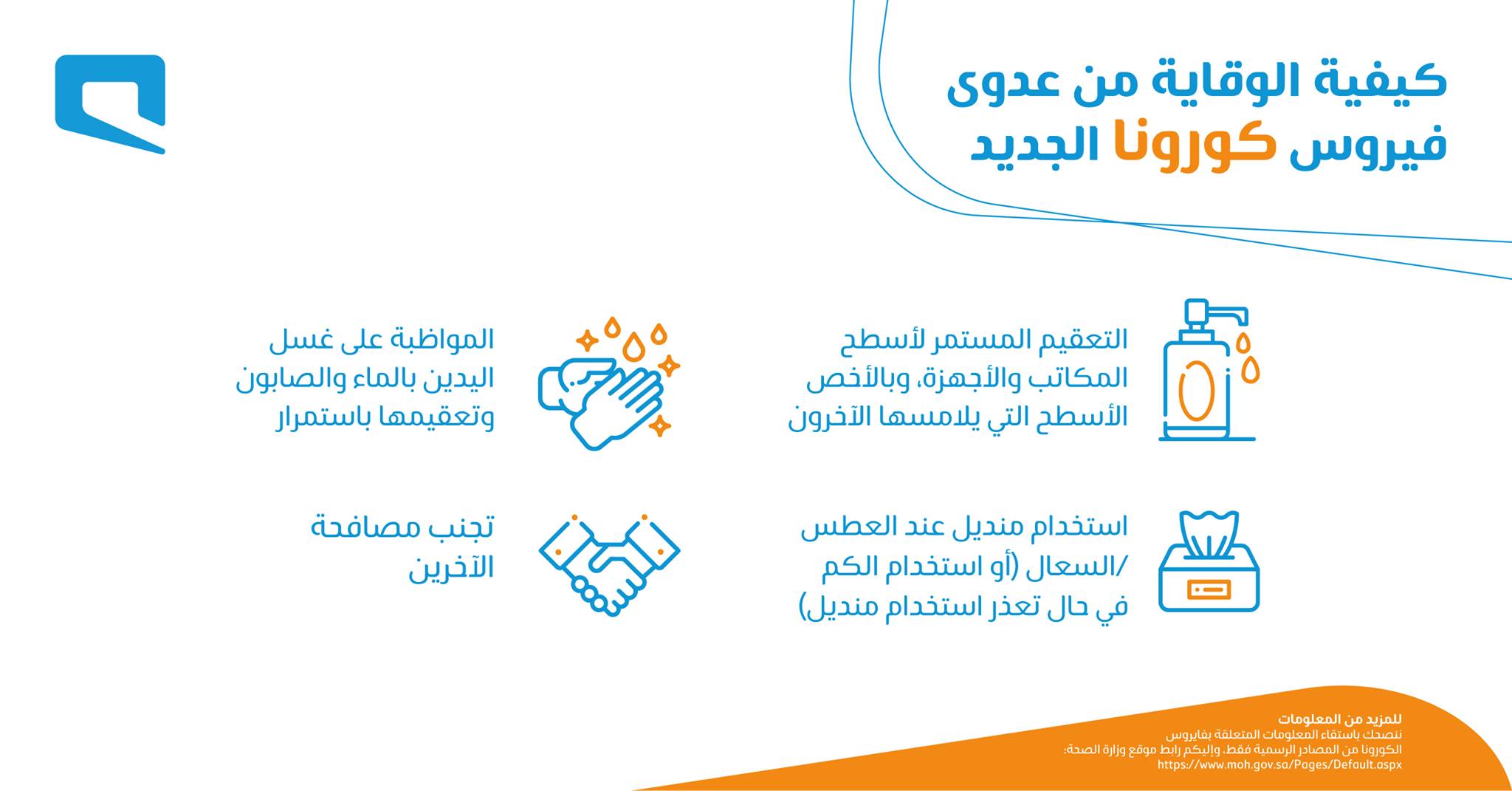 كيفية الوقاية من عدوى
فيروس كورونا الجديد

التعقيم المستمر لأسطح المكاتب والأجهزة، وبالأخص الأسطح التي يلامسها الآخرون

المواظبة على غسل اليدين بالماء والصابون وتعقيمها باستمرار

استخدام منديل عند العطس /السعال (أو استخدام الكم في حال تعذر استخدام منديل)

تجنب مصافحة الآخرين

للمزيد من المعلومات
ننصحك باستقاء المعلومات المتعلقة بفايروس الكورونا من المصادر الرسمية فقط، وإليكم رابط موقع وزارة الصحة:
https://www.moh.gov.sa/Pages/Default.aspx